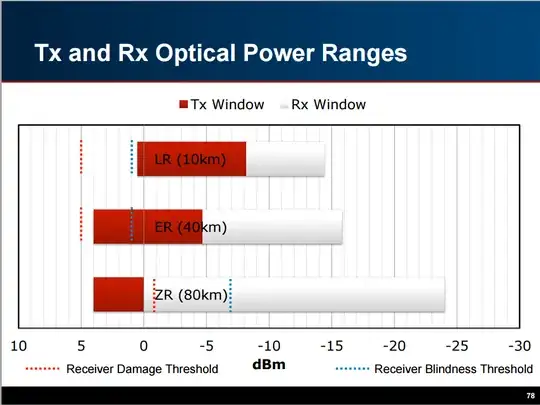 Tx and Rx Optical Power Ranges

Tx Window Rx Window

LR (10km)

ER (40km)

ZR (80km)

10 5 0 -5 -10 -15 -20 -25 -30

Receiver Damage Threshold

dBm

Receiver Blindness Threshold

78